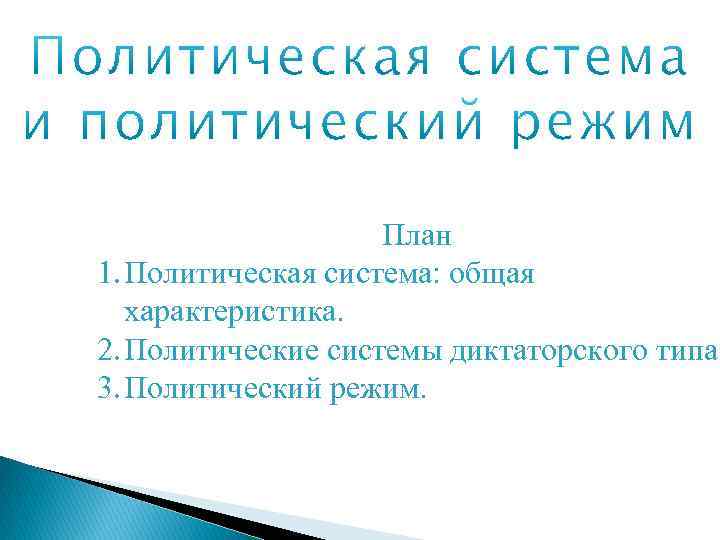 Политическая система и политический режим

План

1. Политическая система: общая характеристика.
2. Политические системы диктаторского типа
3. Политический режим.